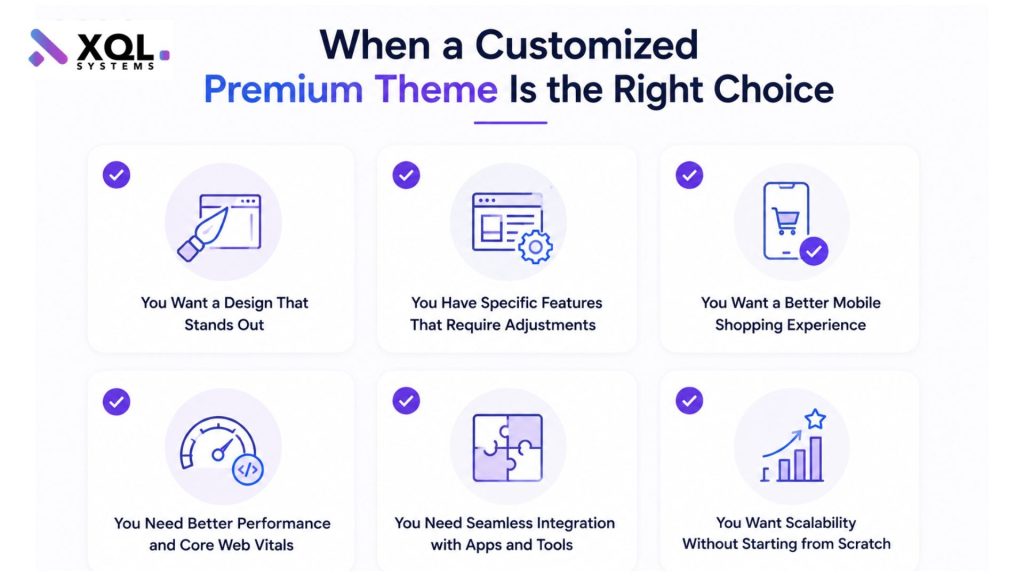 XQL.
SYSTEMS

When a Customized Premium Theme Is the Right Choice

You Want a Design That Stands Out

You Have Specific Features That Require Adjustments

You Want a Better Mobile Shopping Experience

You Need Better Performance and Core Web Vitals

You Need Seamless Integration with Apps and Tools

You Want Scalability Without Starting from Scratch